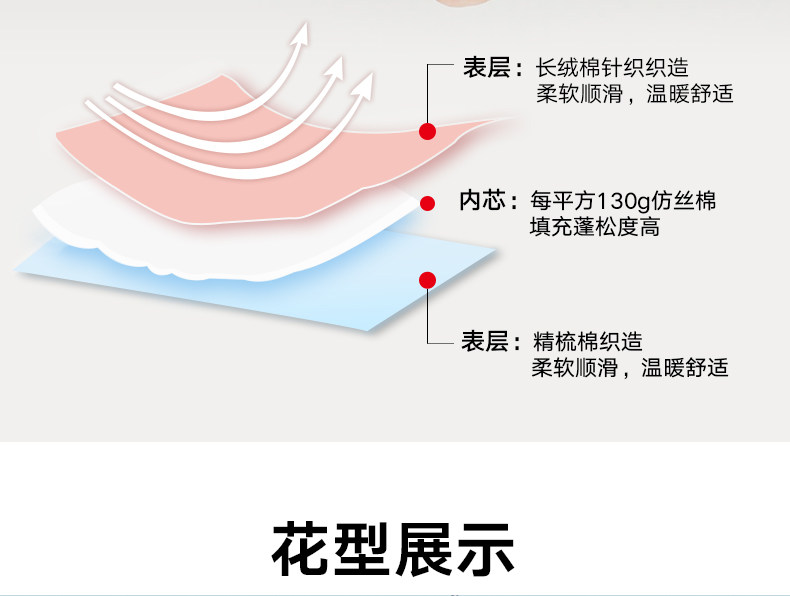 表层：长绒棉针织织造
柔软顺滑，温暖舒适

内芯：每平方130g仿丝棉
填充蓬松度高

表层：精梳棉织造
柔软顺滑，温暖舒适

花型展示